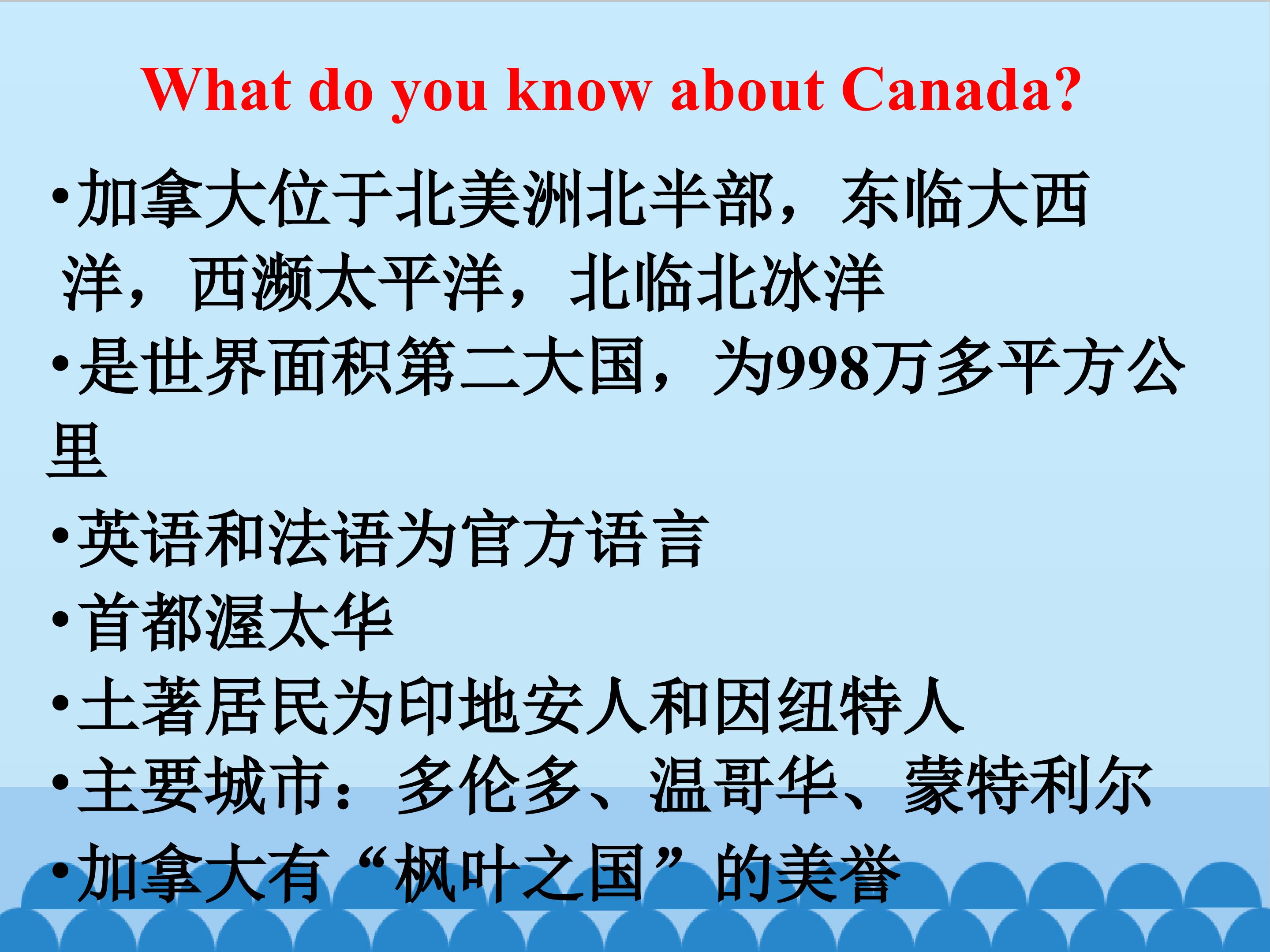 What do you know about Canada?

• 加拿大位于北美洲北半部，东临大西洋，西濒太平洋，北临北冰洋

• 是世界面积第二大国，为998万多平方公里

• 英语和法语为官方语言

• 首都渥太华

• 土著居民为印地安人和因纽特人

• 主要城市：多伦多、温哥华、蒙特利尔

• 加拿大有“枫叶之国”的美誉